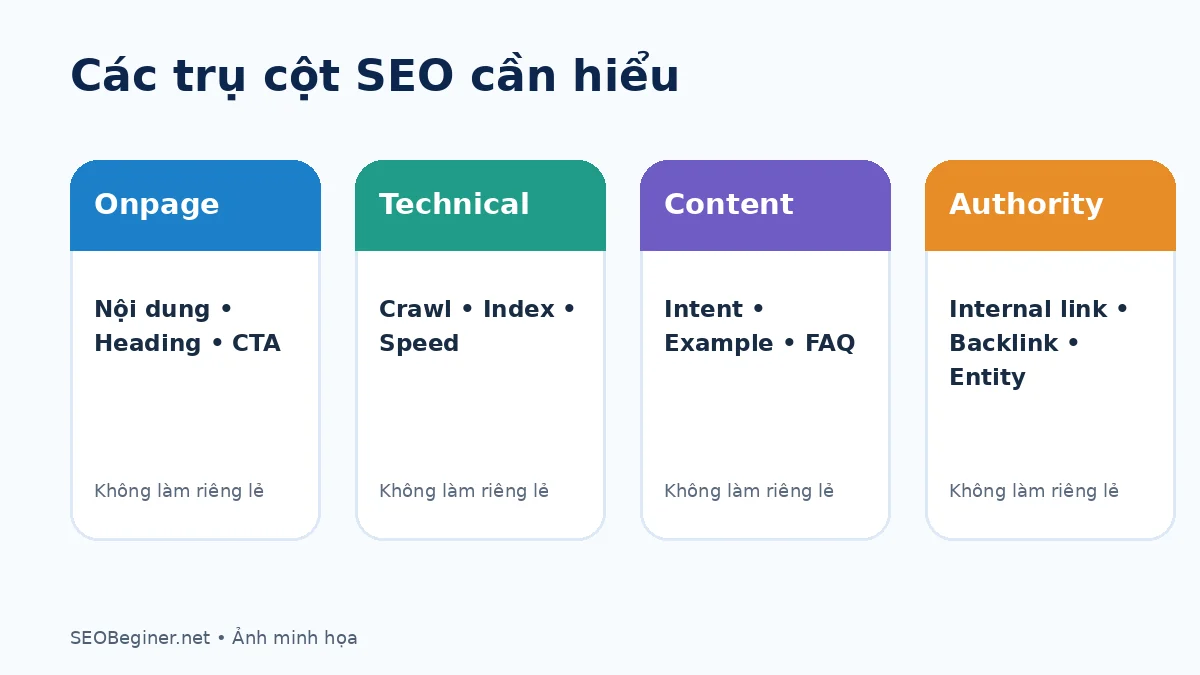 Các trụ cột SEO cần hiểu

Onpage

Nội dung • Heading • CTA

Không làm riêng lẻ

Technical

Crawl • Index • Speed

Không làm riêng lẻ

Content

Intent • Example • FAQ

Không làm riêng lẻ

Authority

Internal link • Backlink • Entity

Không làm riêng lẻ

SEOBeginer.net • Ảnh minh họa